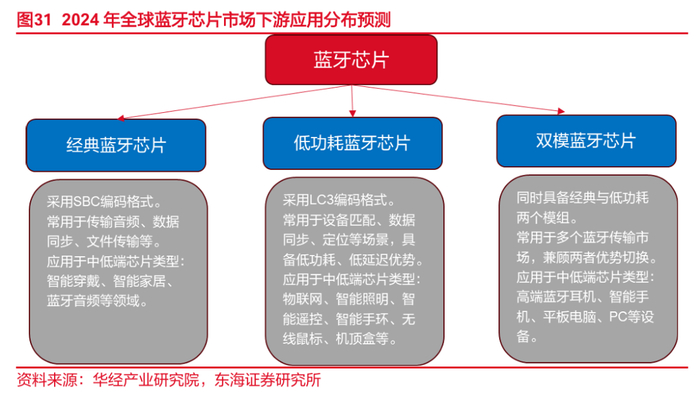 图31 2024 年全球蓝牙芯片市场下游应用分布预测

蓝牙芯片

经典蓝牙芯片

低功耗蓝牙芯片

双模蓝牙芯片

采用SBC编码格式。
常用于传输音频、数据同步、文件传输等。
应用于中低端芯片类型：智能穿戴、智能家居、蓝牙音频等领域。

采用LC3编码格式。
常用于设备匹配、数据同步、定位等场景，具备低功耗、低延迟优势。
应用于中低端芯片类型：物联网、智能照明、智能遥控、智能手环、无线鼠标、机顶盒等。

同时具备经典与低功耗两个模组。
常用于多个蓝牙传输市场，兼顾两者优势切换。
应用于中低端芯片类型：高端蓝牙耳机、智能手机、平板电脑、PC等设备。

资料来源：华经产业研究院，东海证券研究所